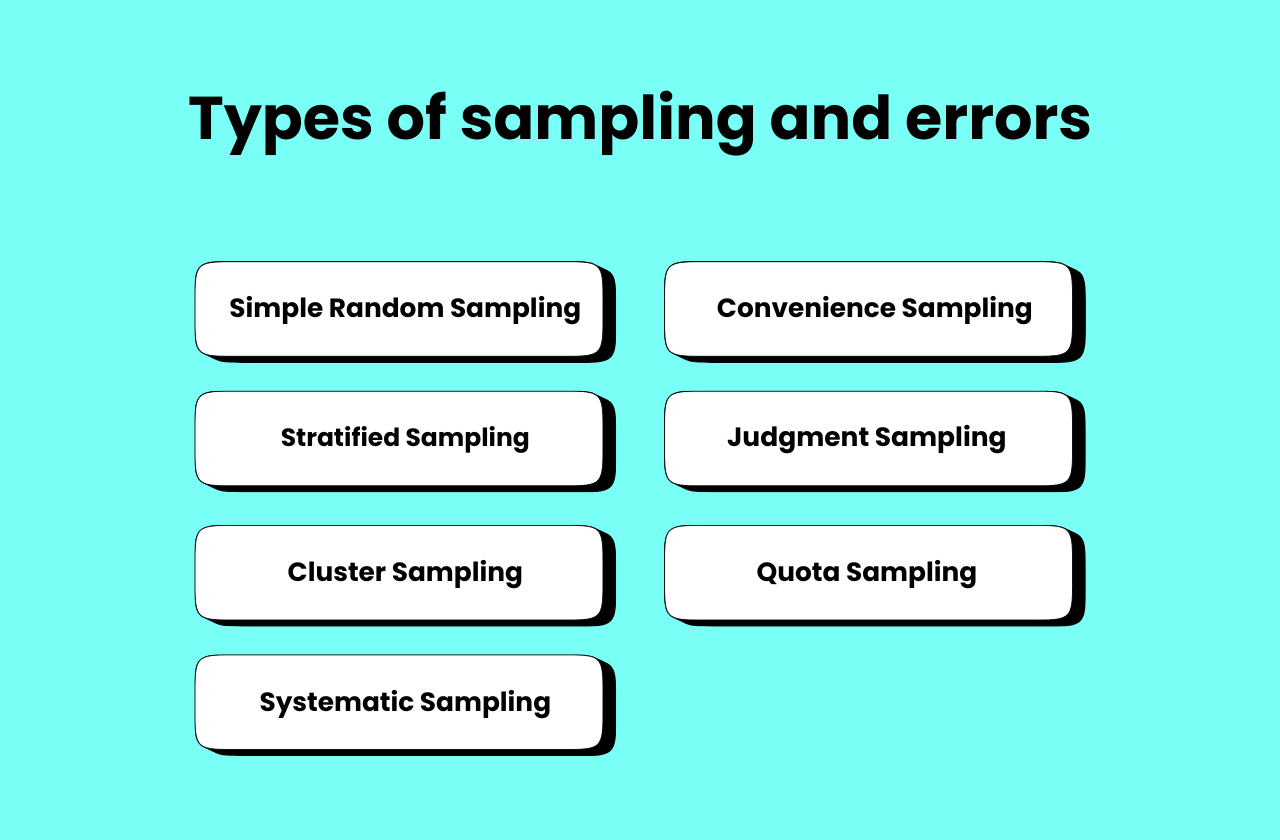 Types of sampling and errors

Simple Random Sampling

Stratified Sampling

Cluster Sampling

Systematic Sampling

Convenience Sampling

Judgment Sampling

Quota Sampling